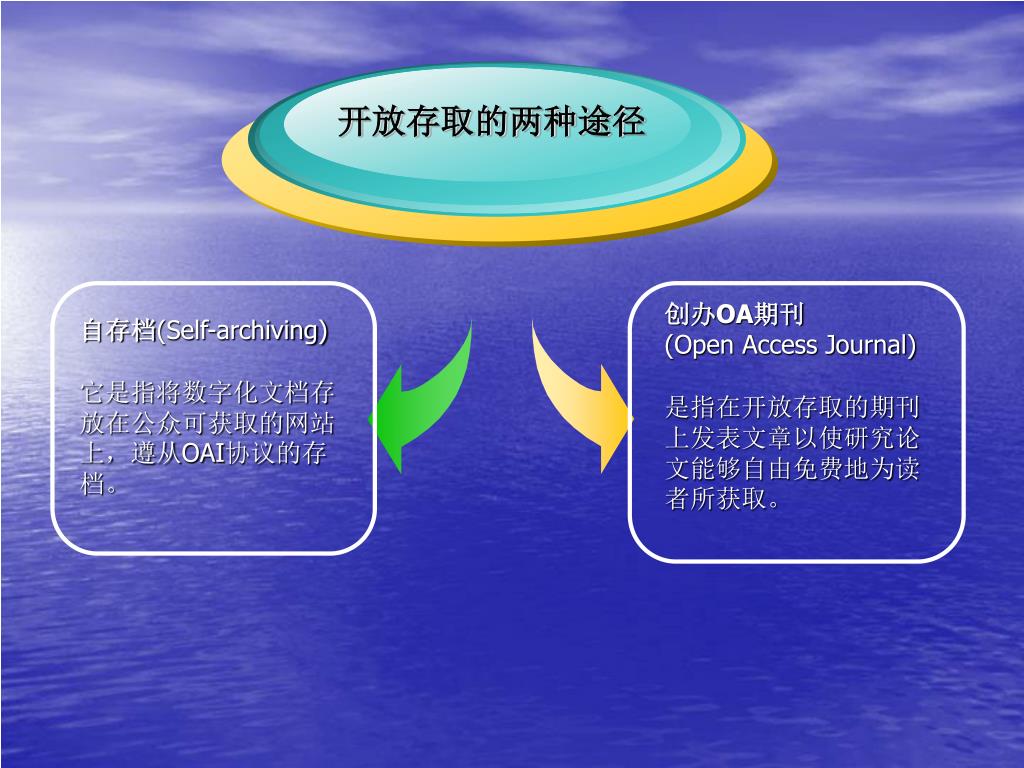 开放存取的两种途径

自存档(Self-archiving)

它是指将数字化文档存放在公众可获取的网站上，遵从OAI协议的存档。

创办OA期刊
(Open Access Journal)

是指在开放存取的期刊上发表文章以使研究论文能够自由免费地为读者所获取。